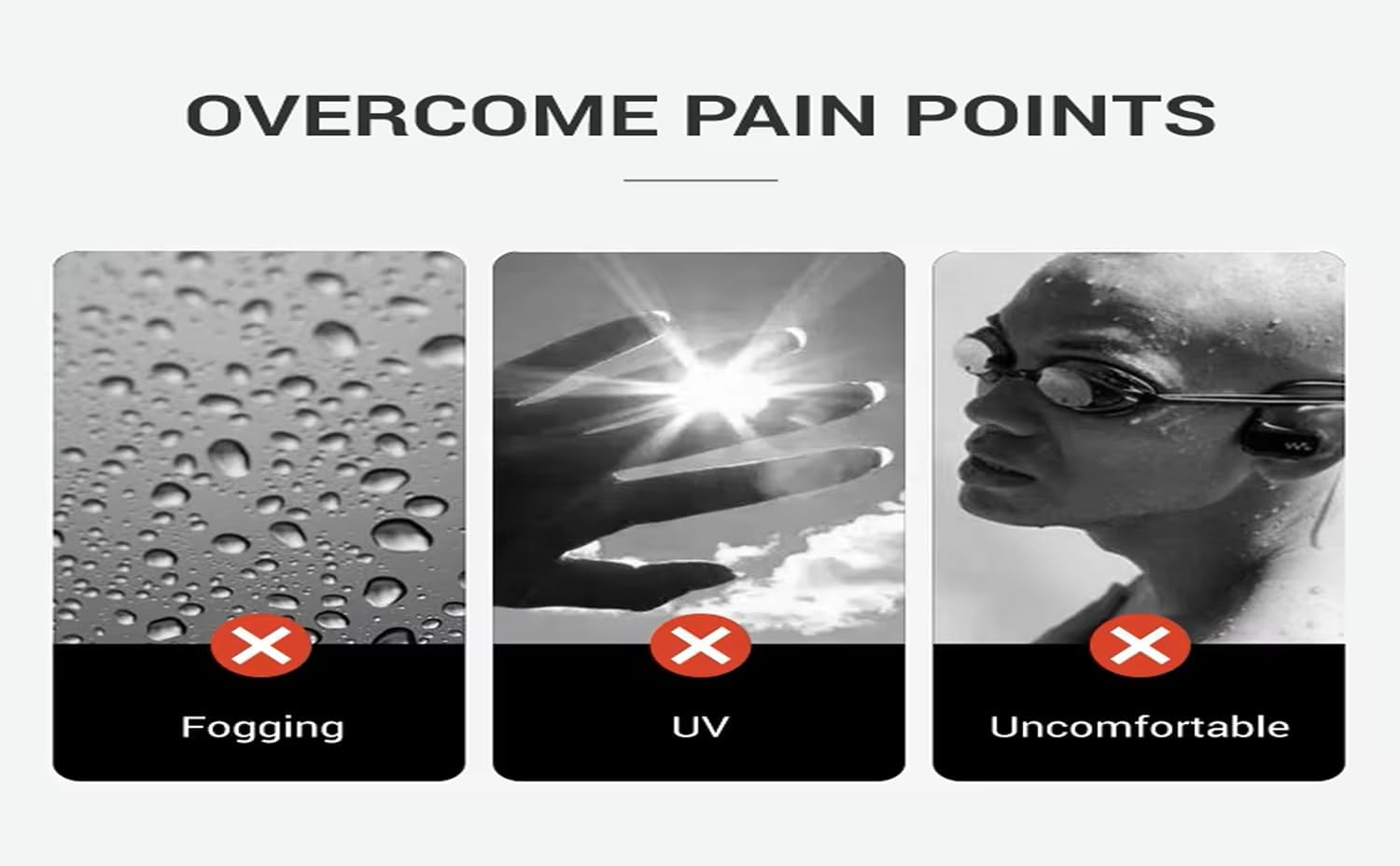 OVERCOME PAIN POINTS

Fogging

UV

Uncomfortable